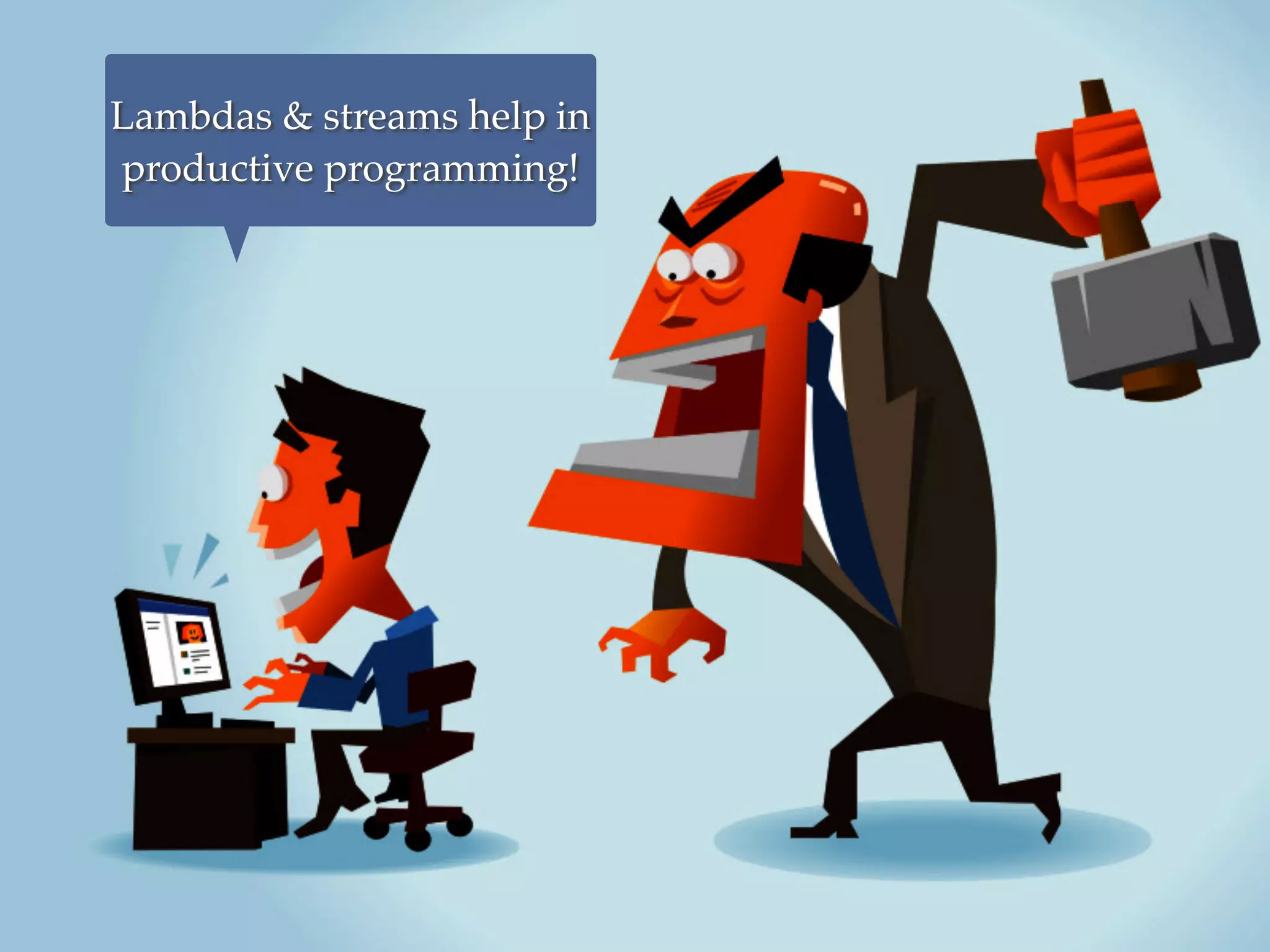 Lambdas & streams help in productive programming!